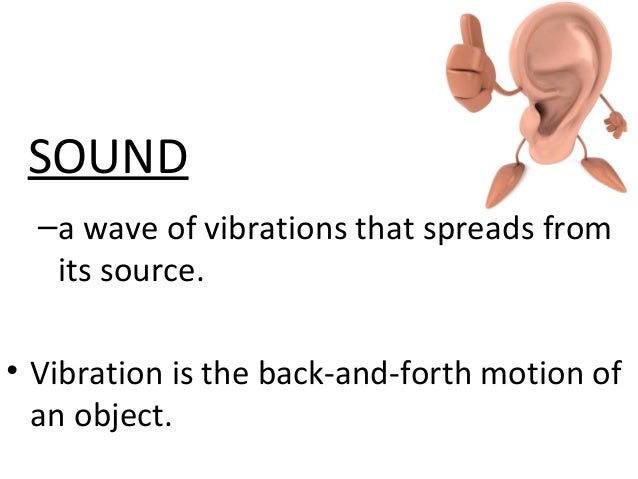 SOUND

–a wave of vibrations that spreads from its source.

• Vibration is the back-and-forth motion of an object.